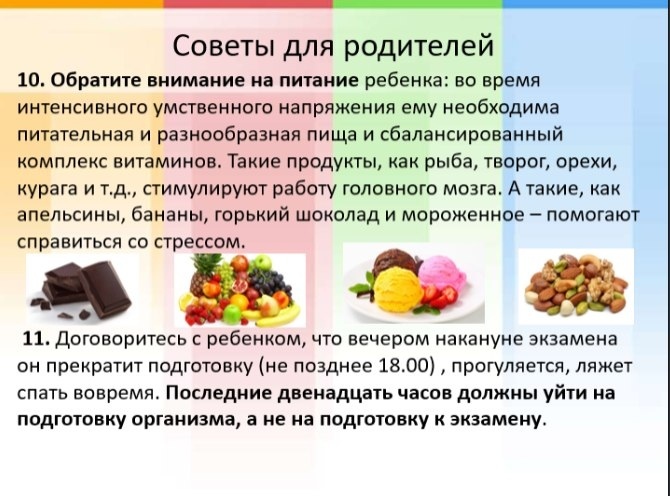 Советы для родителей

10. Обратите внимание на питание ребенка: во время интенсивного умственного напряжения ему необходима питательная и разнообразная пища и сбалансированный комплекс витаминов. Такие продукты, как рыба, творог, орехи, курага и т.д., стимулируют работу головного мозга. А такие, как апельсины, бананы, горький шоколад и мороженное – помогают справиться со стрессом.

11. Договоритесь с ребенком, что вечером накануне экзамена он прекратит подготовку (не позднее 18.00) , прогуляется, ляжет спать вовремя. Последние двенадцать часов должны уйти на подготовку организма, а не на подготовку к экзамену.